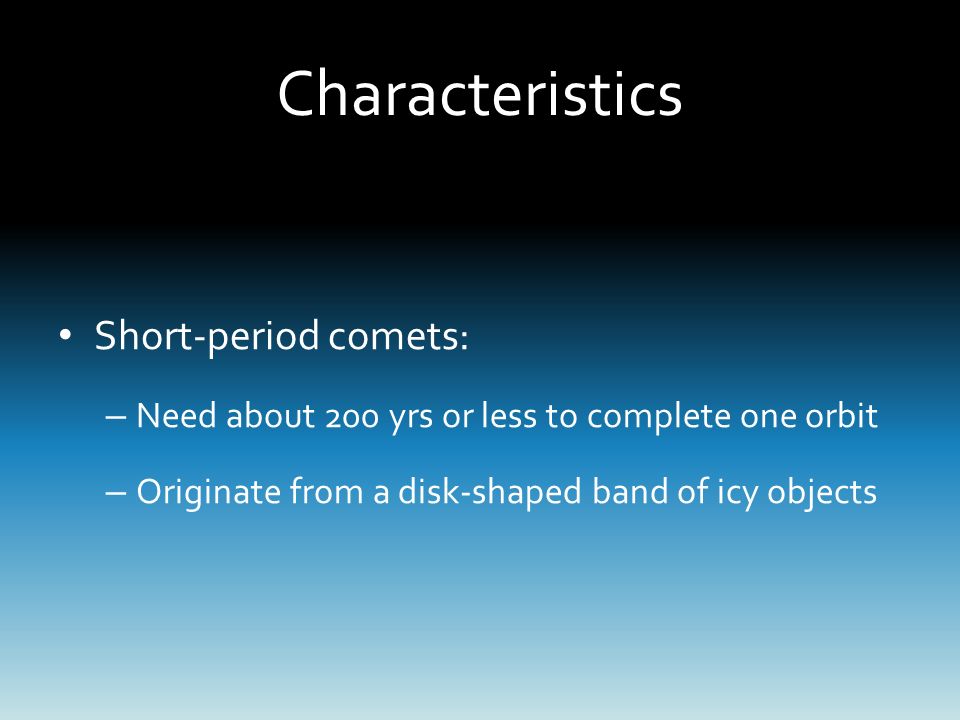 Characteristics

• Short-period comets:

– Need about 200 yrs or less to complete one orbit

– Originate from a disk-shaped band of icy objects